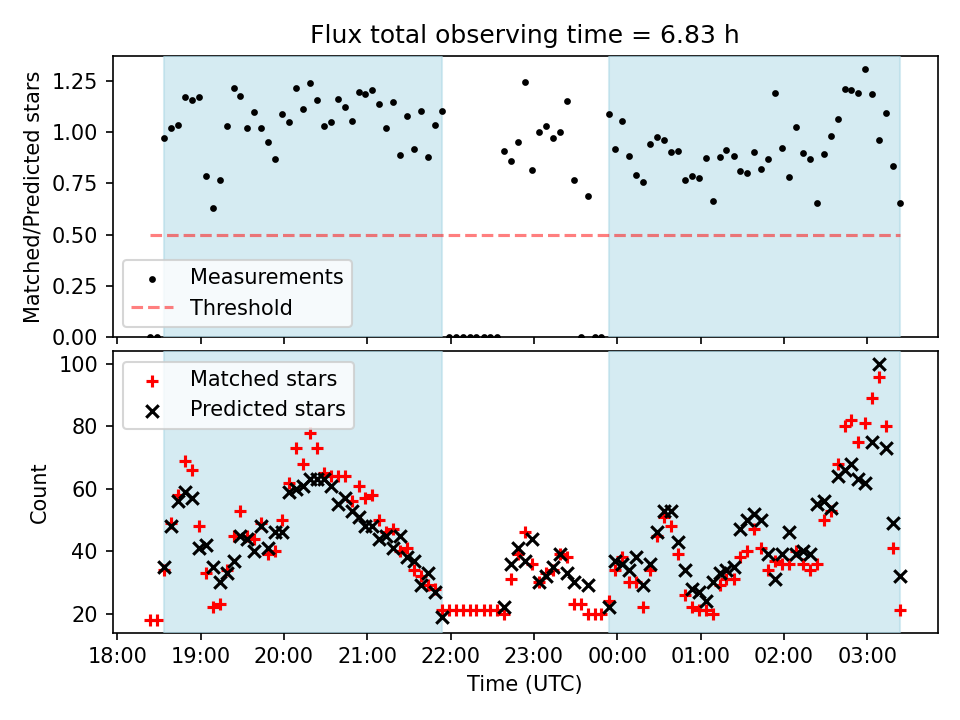 Flux total observing time = 6.83 h

Matched/Predicted stars

1.25
1.00
0.75
0.50
0.25
0.00

Measurements
Threshold

Count

100
80
60
40
20

Matched stars
Predicted stars

18:00 19:00 20:00 21:00 22:00 23:00 00:00 01:00 02:00 03:00

Time (UTC)